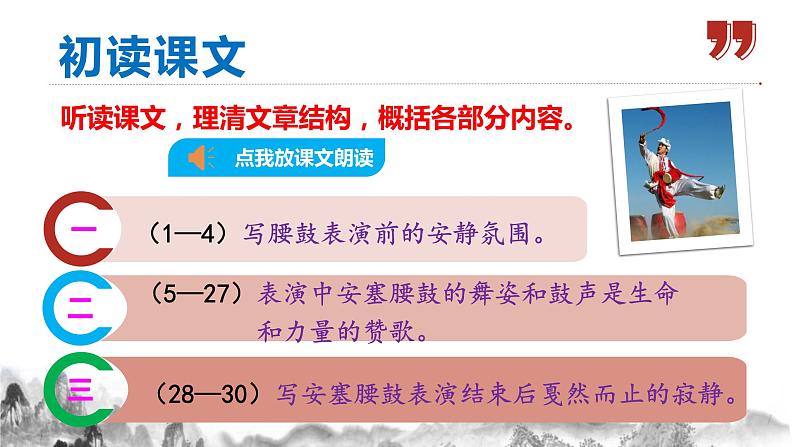 初读课文

听读课文，理清文章结构，概括各部分内容。

点我放课文朗读

一 （1—4）写腰鼓表演前的安静氛围。

二 （5—27）表演中安塞腰鼓的舞姿和鼓声是生命和力量的赞歌。

三 （28—30）写安塞腰鼓表演结束后戛然而止的寂静。